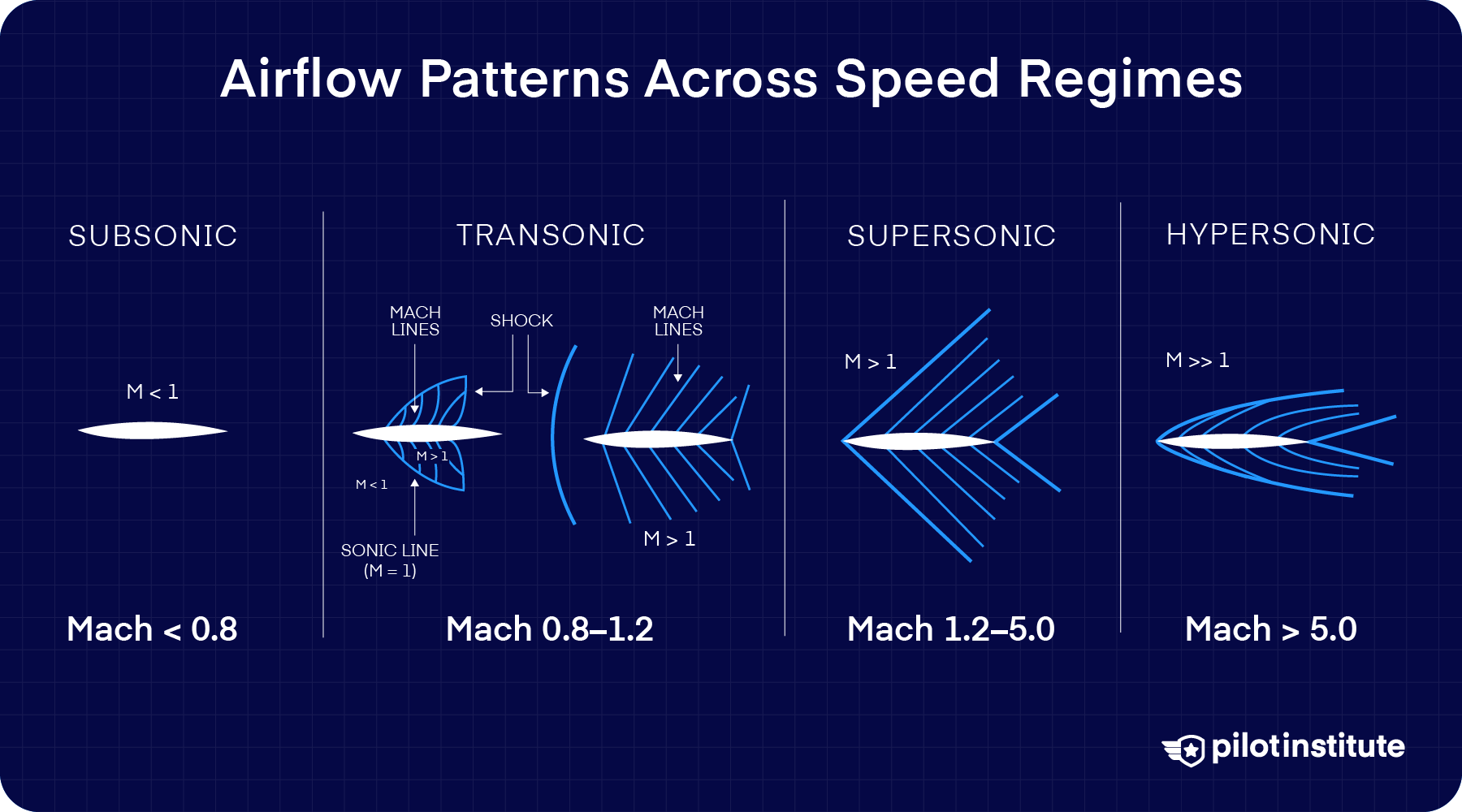 Airflow Patterns Across Speed Regimes

SUBSONIC

M < 1

Mach < 0.8

TRANSONIC

MACH LINES

SHOCK

MACH LINES

M > 1

M < 1

SONIC LINE (M = 1)

M > 1

Mach 0.8–1.2

SUPERSONIC

M > 1

Mach 1.2–5.0

HYPERSONIC

M >> 1

Mach > 5.0

pilotinstitute